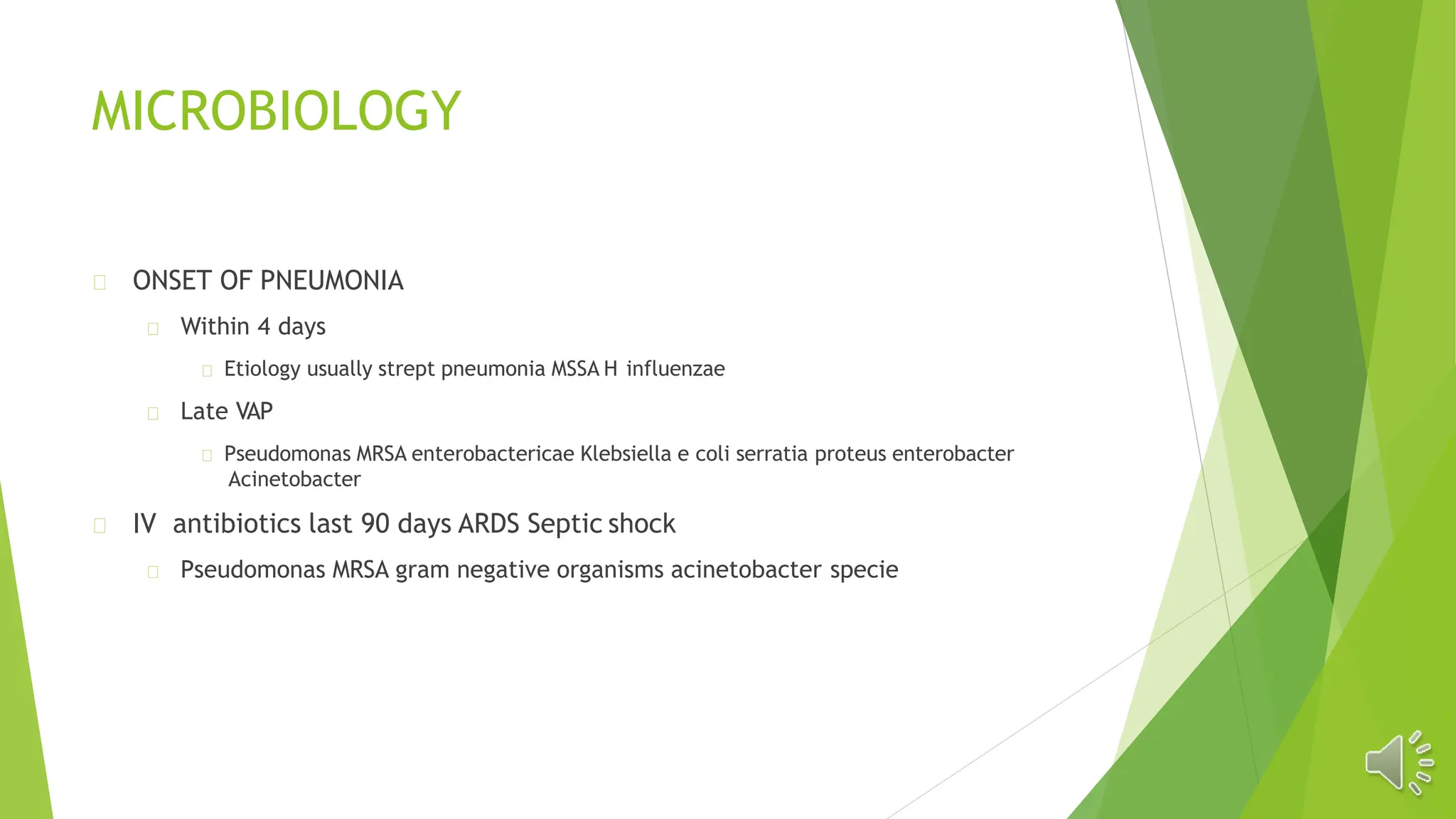 MICROBIOLOGY

ONSET OF PNEUMONIA

Within 4 days

Etiology usually strept pneumonia MSSA H influenzae

Late VAP

Pseudomonas MRSA enterobactericae Klebsiella e coli serratia proteus enterobacter Acinetobacter

IV antibiotics last 90 days ARDS Septic shock

Pseudomonas MRSA gram negative organisms acinetobacter specie